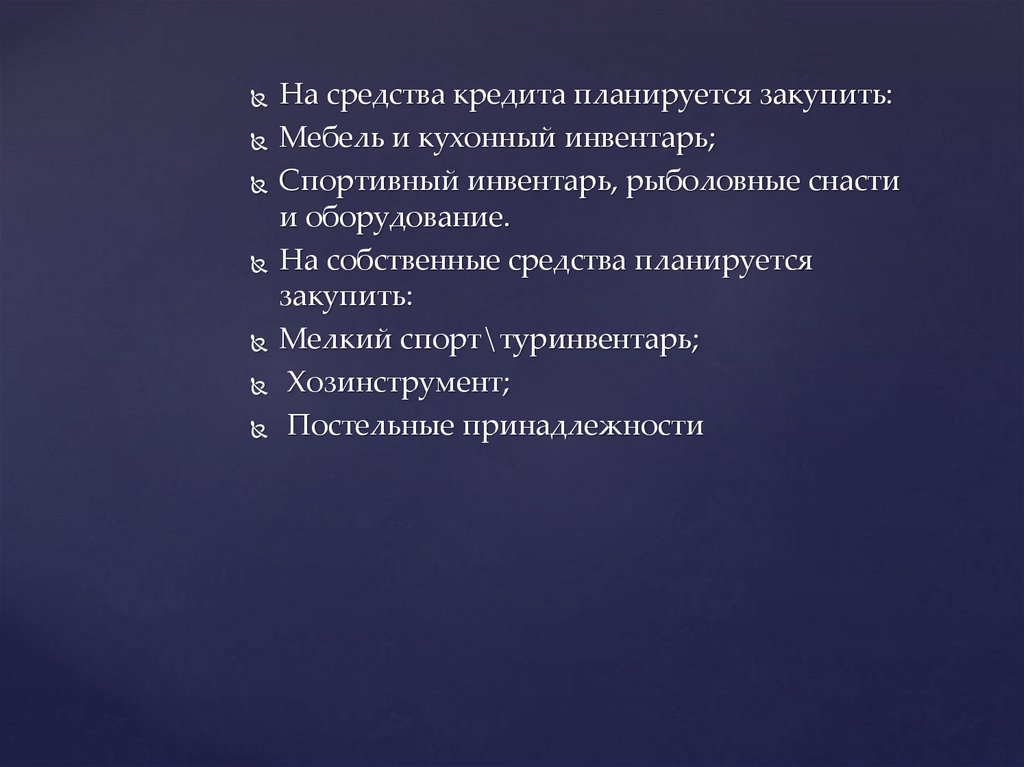 На средства кредита планируется закупить:
Мебель и кухонный инвентарь;
Спортивный инвентарь, рыболовные снасти и оборудование.
На собственные средства планируется закупить:
Мелкий спорт\туринвентарь;
Хозинструмент;
Постельные принадлежности